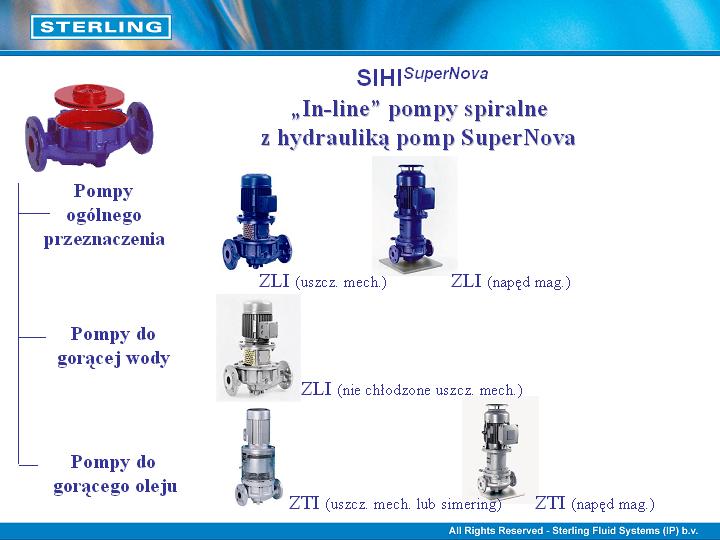 STERLING

SIHI$^{SuperNova}$

„In-line" pompy spiralne z hydrauliką pomp SuperNova

Pompy ogólnego przeznaczenia

ZLI (uszcz. mech.)

ZLI (napęd mag.)

Pompy do gorącej wody

ZLI (nie chłodzone uszcz. mech.)

Pompy do gorącego oleju

ZTI (uszcz. mech. lub simering)

ZTI (napęd mag.)

All Rights Reserved - Sterling Fluid Systems (IP) b.v.